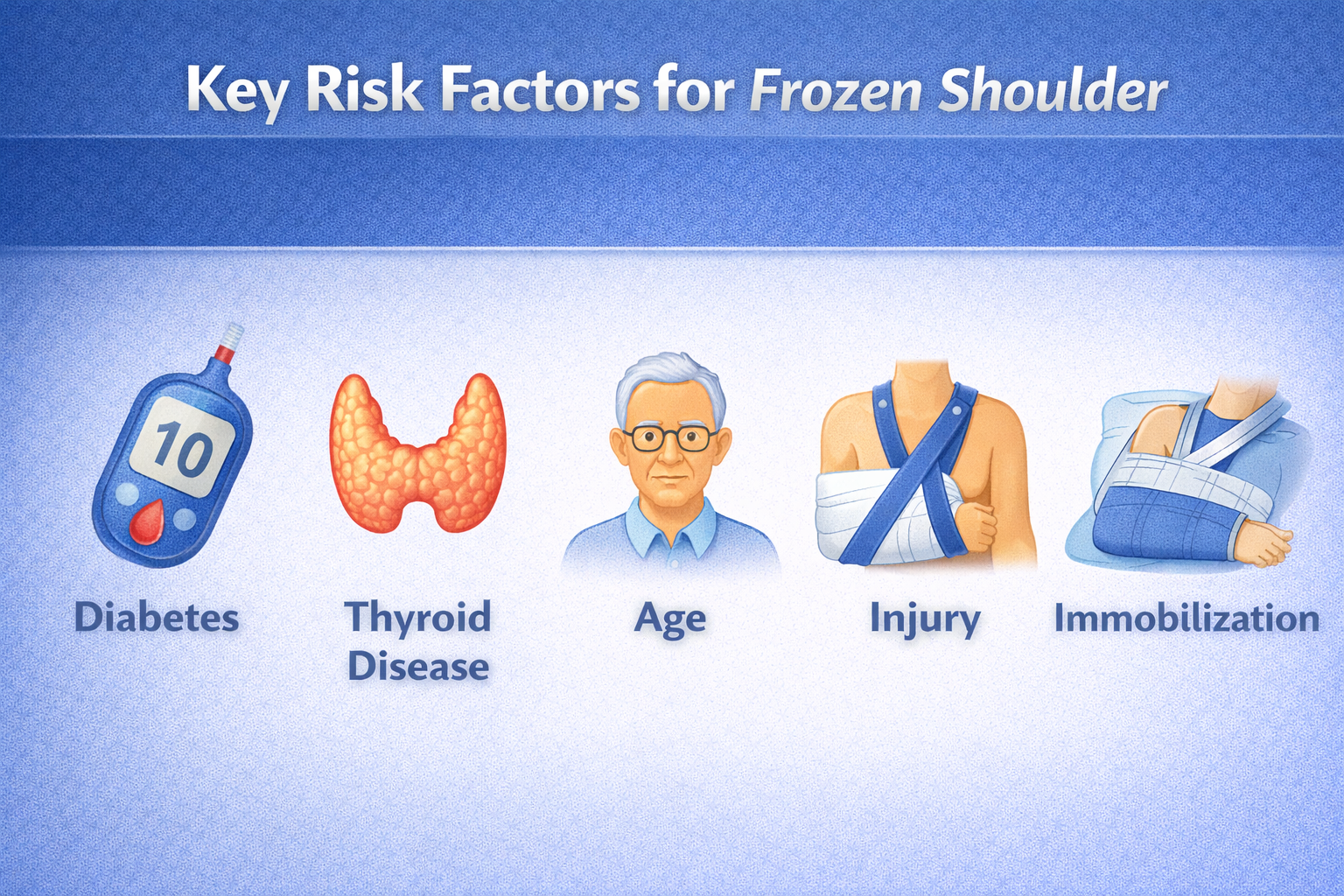 Key Risk Factors for Frozen Shoulder

10

Diabetes

Thyroid Disease

Age

Injury

Immobilization